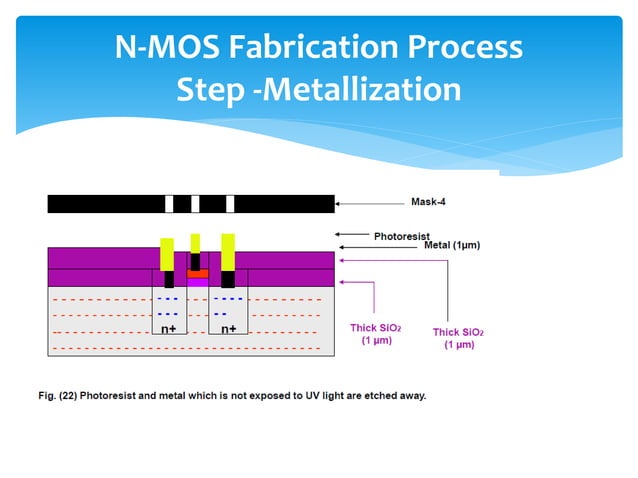 N-MOS Fabrication Process
Step -Metallization

Mask-4

Photoresist

Metal (1μm)

n+

n+

Thick $SiO_2$ (1 μm)

Thick $SiO_2$ (1 μm)

Fig. (22) Photoresist and metal which is not exposed to UV light are etched away.